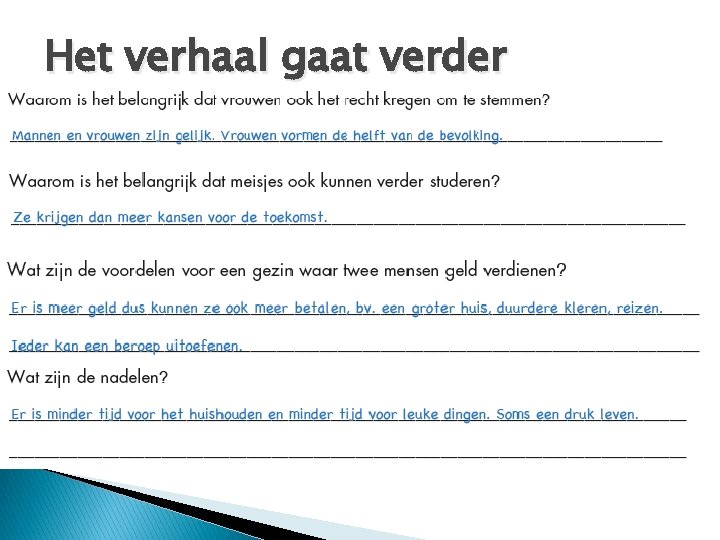 Het verhaal gaat verder

Waarom is het belangrijk dat vrouwen ook het recht kregen om te stemmen?

Mannen en vrouwen zijn gelijk. Vrouwen vormen de helft van de bevolking.

Waarom is het belangrijk dat meisjes ook kunnen verder studeren?

Ze krijgen dan meer kansen voor de toekomst.

Wat zijn de voordelen voor een gezin waar twee mensen geld verdienen?

Er is meer geld dus kunnen ze ook meer betalen, bv. een groter huis, duurdere kleren, reizen.

Ieder kan een beroep uitoefenen.

Wat zijn de nadelen?

Er is minder tijd voor het huishouden en minder tijd voor leuke dingen. Soms een druk leven.